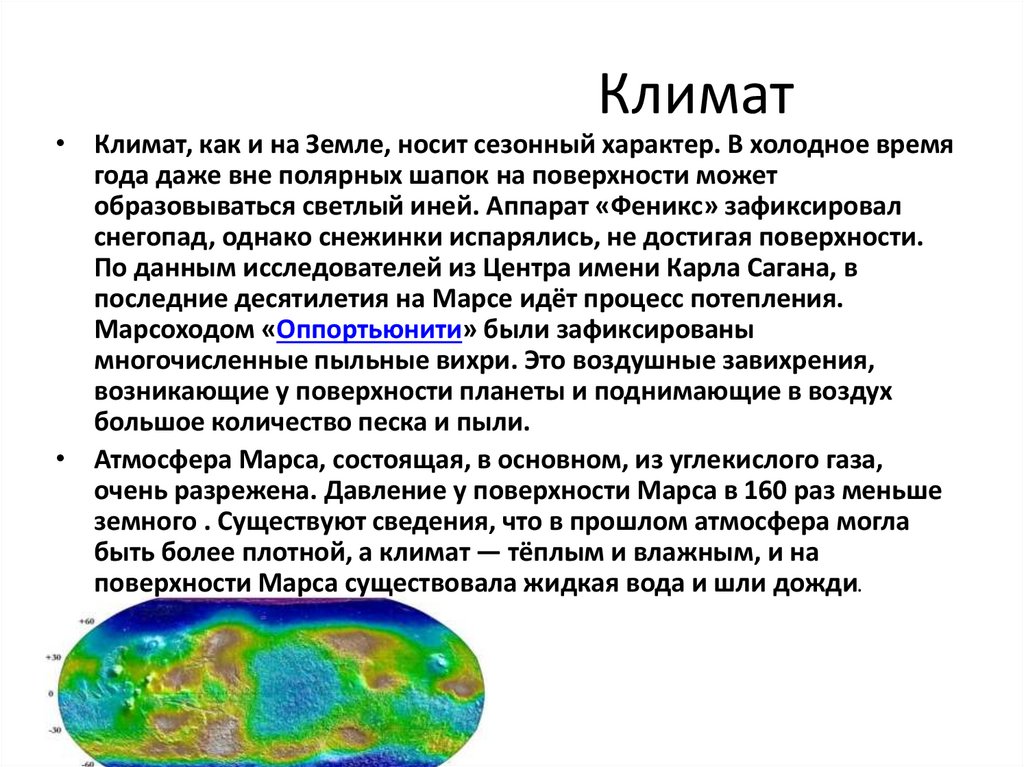 Климат

• Климат, как и на Земле, носит сезонный характер. В холодное время года даже вне полярных шапок на поверхности может образовываться светлый иней. Аппарат «Феникс» зафиксировал снегопад, однако снежинки испарялись, не достигая поверхности. По данным исследователей из Центра имени Карла Сагана, в последние десятилетия на Марсе идёт процесс потепления. Марсоходом «Оппортьюнити» были зафиксированы многочисленные пыльные вихри. Это воздушные завихрения, возникающие у поверхности планеты и поднимающие в воздух большое количество песка и пыли.

• Атмосфера Марса, состоящая, в основном, из углекислого газа, очень разрежена. Давление у поверхности Марса в 160 раз меньше земного . Существуют сведения, что в прошлом атмосфера могла быть более плотной, а климат — тёплым и влажным, и на поверхности Марса существовала жидкая вода и шли дожди.

+60
+30
0
-30